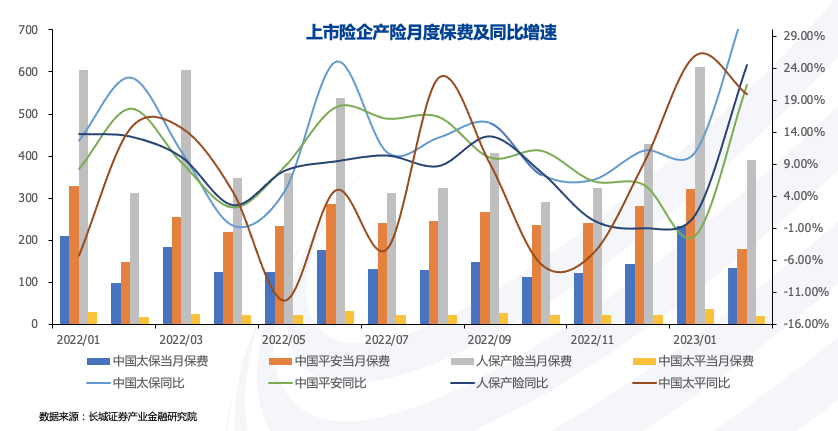 上市险企产险月度保费及同比增速

700
600
500
400
300
200
100
0

29.00%
24.00%
19.00%
14.00%
9.00%
4.00%
-1.00%
-6.00%
-11.00%
-16.00%

2022/01
2022/03
2022/05
2022/07
2022/09
2022/11
2023/01

中国太保当月保费
中国平安当月保费
人保产险当月保费
中国太平当月保费
中国太保同比
中国平安同比
人保产险同比
中国太平同比

数据来源：长城证券产业金融研究院